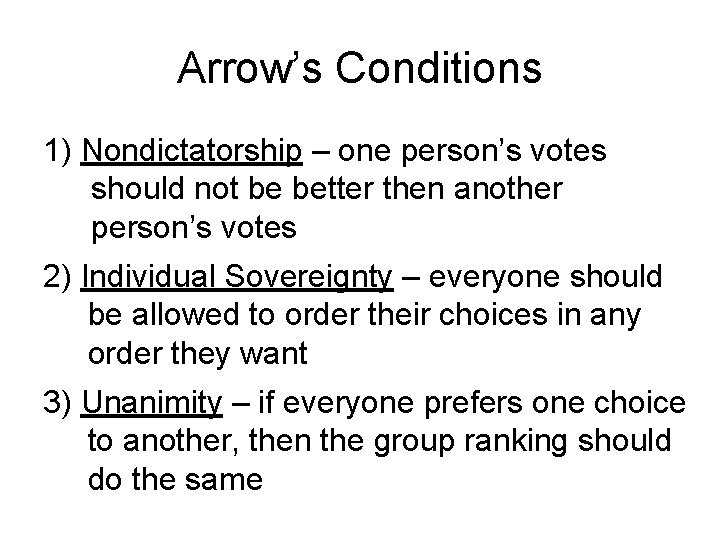 Arrow's Conditions

1) Nondictatorship – one person's votes should not be better then another person's votes

2) Individual Sovereignty – everyone should be allowed to order their choices in any order they want

3) Unanimity – if everyone prefers one choice to another, then the group ranking should do the same